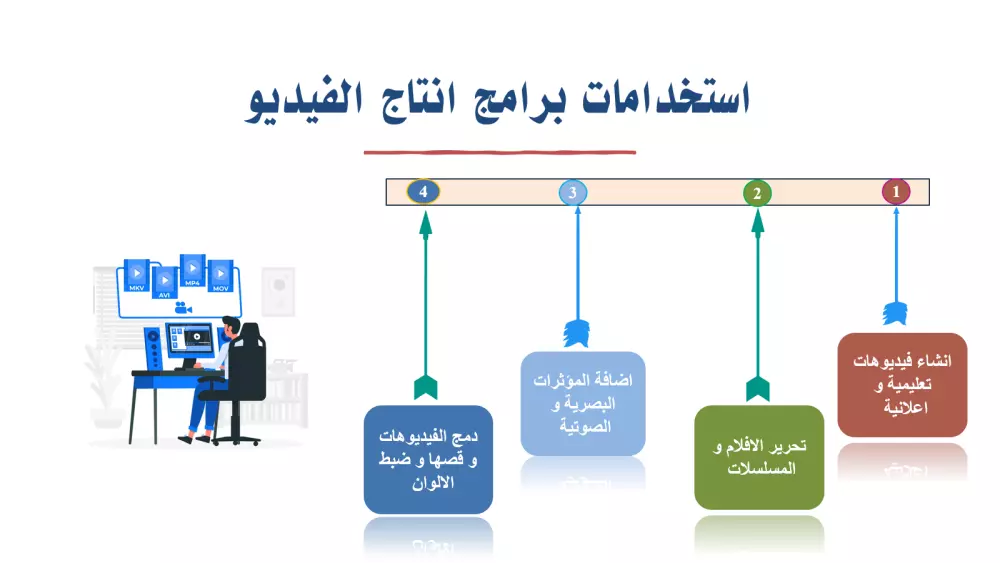 استخدامات برامج انتاج الفيديو

1
2
3
4

انشاء فيديوهات تعليمية و اعلانية

تحرير الافلام و المسلسلات

اضافة المؤثرات البصرية و الصوتية

دمج الفيديوهات و قصها و ضبط الالوان

MKV
AVI
MP4
MOV